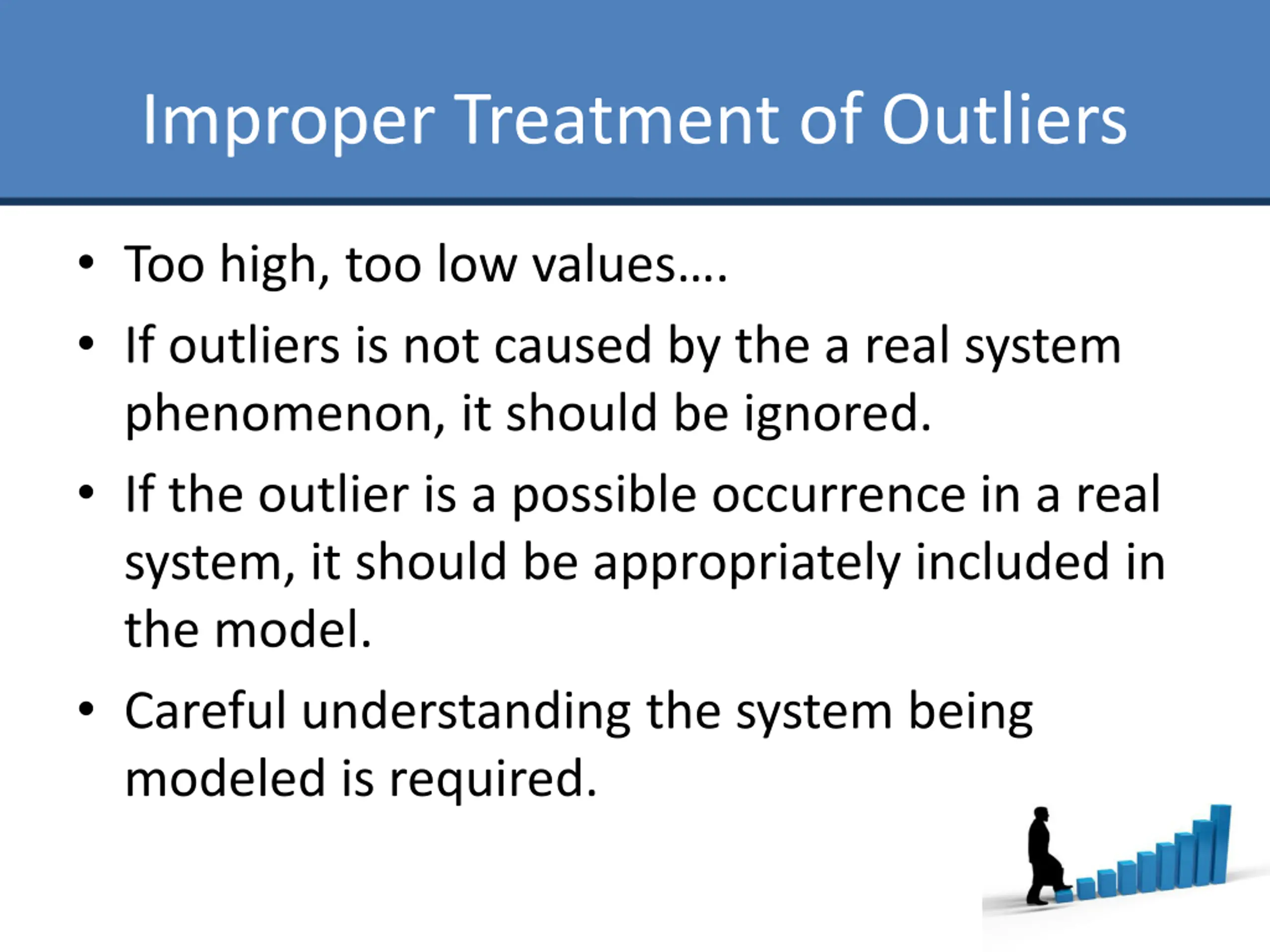 Improper Treatment of Outliers

• Too high, too low values….
• If outliers is not caused by the a real system phenomenon, it should be ignored.
• If the outlier is a possible occurrence in a real system, it should be appropriately included in the model.
• Careful understanding the system being modeled is required.